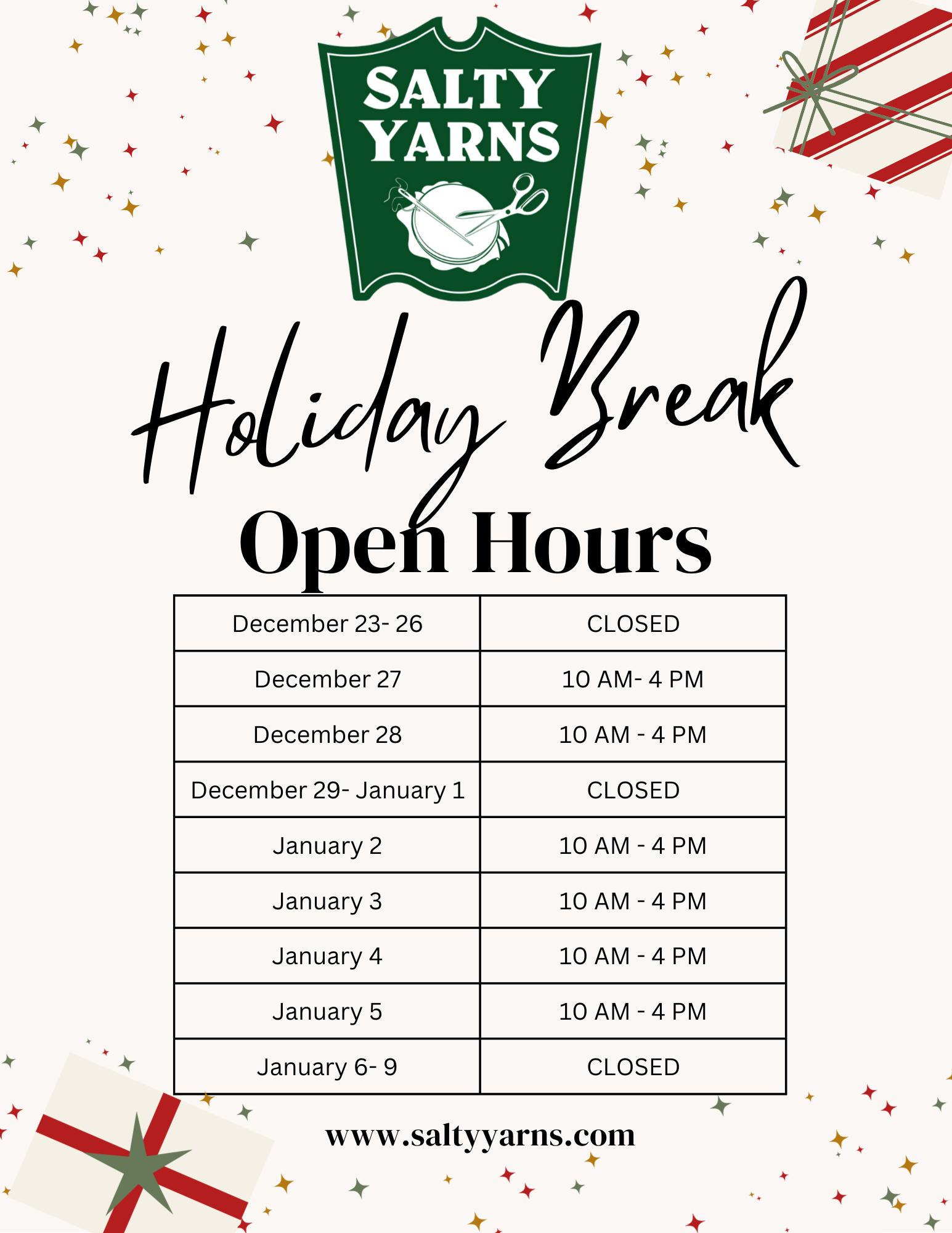 SALTY YARNS

Holiday Break

Open Hours

| December 23- 26 | CLOSED |
|---|---|
| December 27 | 10 AM- 4 PM |
| December 28 | 10 AM - 4 PM |
| December 29- January 1 | CLOSED |
| January 2 | 10 AM - 4 PM |
| January 3 | 10 AM - 4 PM |
| January 4 | 10 AM - 4 PM |
| January 5 | 10 AM - 4 PM |
| January 6- 9 | CLOSED |

www.saltyyarns.com